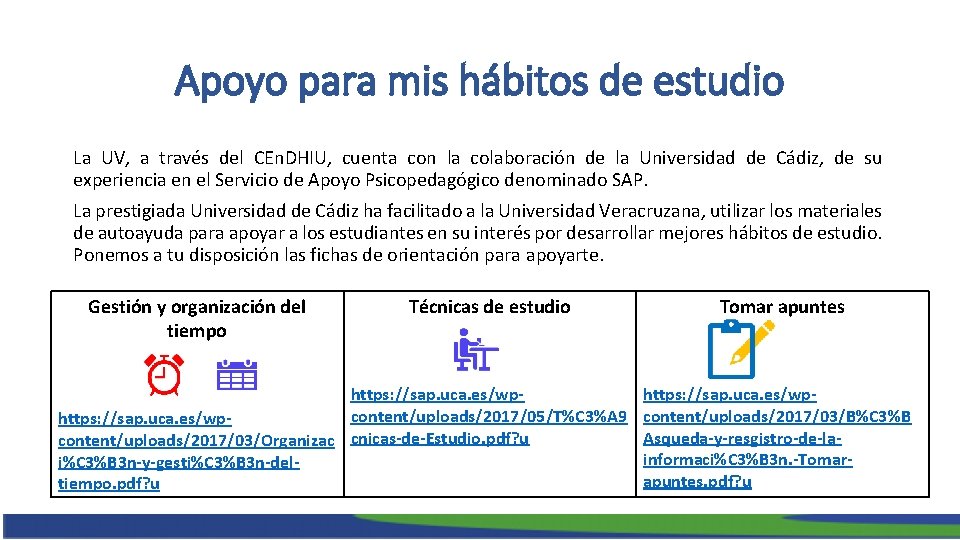 Apoyo para mis hábitos de estudio

La UV, a través del CEnDHIU, cuenta con la colaboración de la Universidad de Cádiz, de su experiencia en el Servicio de Apoyo Psicopedagógico denominado SAP.

La prestigiada Universidad de Cádiz ha facilitado a la Universidad Veracruzana, utilizar los materiales de autoayuda para apoyar a los estudiantes en su interés por desarrollar mejores hábitos de estudio. Ponemos a tu disposición las fichas de orientación para apoyarte.

| Gestión y organización del tiempo | Técnicas de estudio | Tomar apuntes |
|---|---|---|
| https://sap.uca.es/wp-content/uploads/2017/03/Organizaci%C3%B3n-y-gesti%C3%B3n-del-tiempo.pdf?u | https://sap.uca.es/wp-content/uploads/2017/05/T%C3%A9cnicas-de-Estudio.pdf?u | https://sap.uca.es/wp-content/uploads/2017/03/B%C3%BAsqueda-y-resgistro-de-la-informaci%C3%B3n.-Tomar-apuntes.pdf?u |